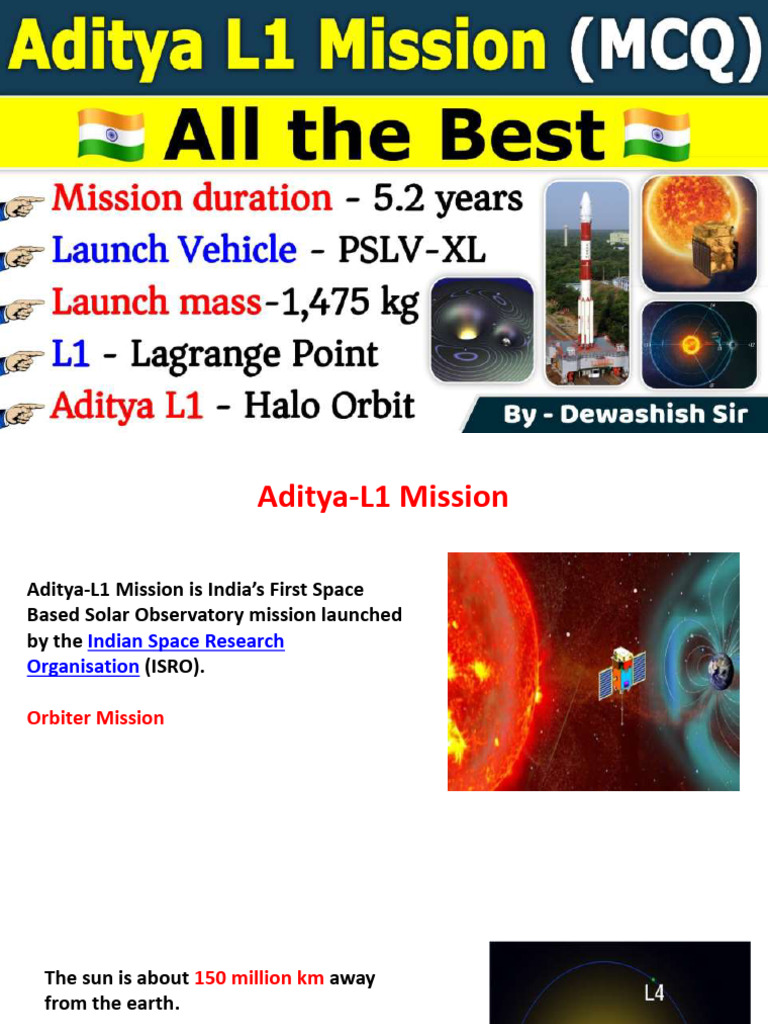 Aditya L1 Mission (MCQ)

All the Best

Mission duration - 5.2 years
Launch Vehicle - PSLV-XL
Launch mass-1,475 kg
L1 - Lagrange Point
Aditya L1 - Halo Orbit

By - Dewashish Sir

Aditya-L1 Mission

Aditya-L1 Mission is India's First Space Based Solar Observatory mission launched by the Indian Space Research Organisation (ISRO).

Orbiter Mission

The sun is about 150 million km away from the earth.

L4